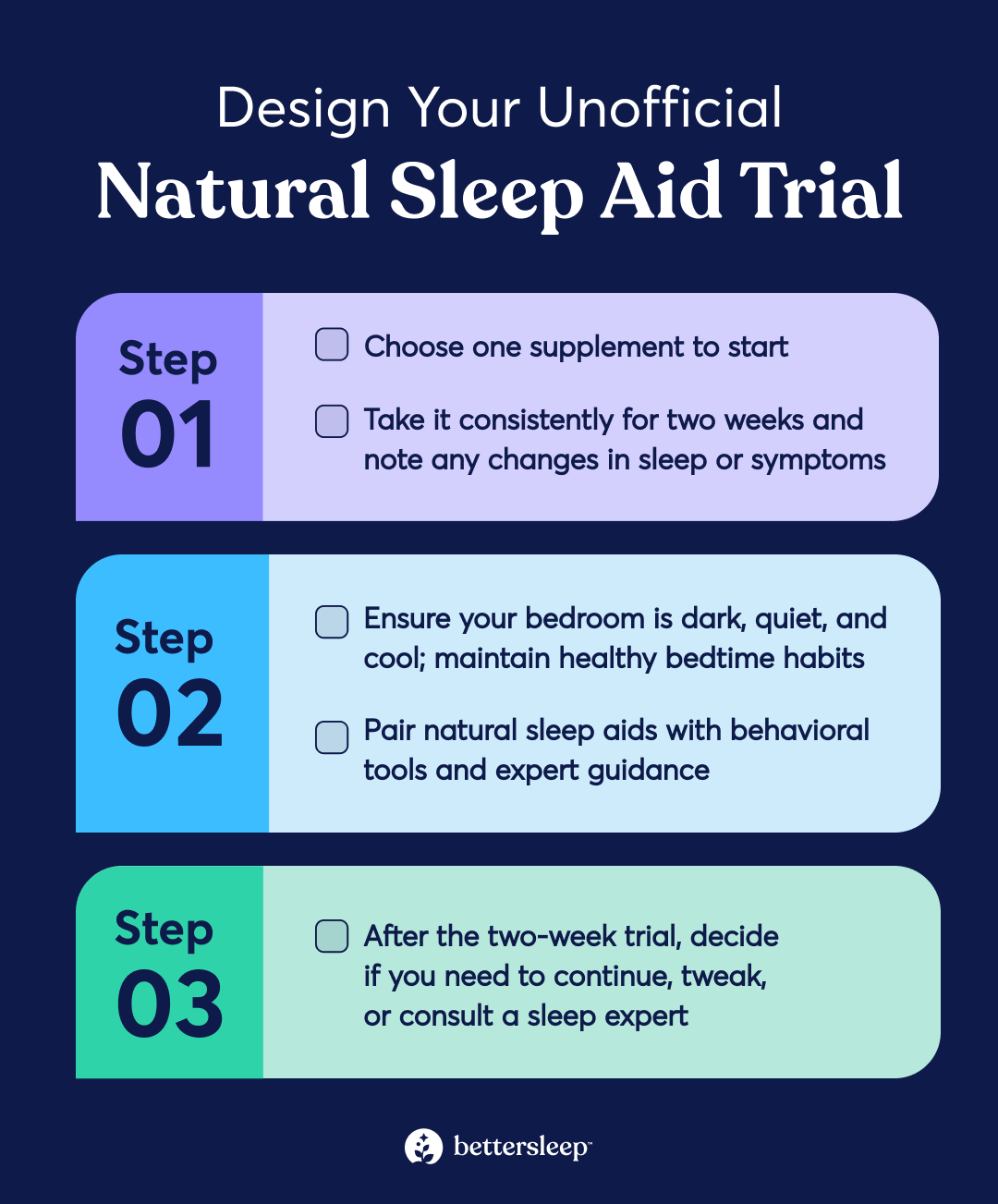 Design Your Unofficial
Natural Sleep Aid Trial

Step 01

Choose one supplement to start

Take it consistently for two weeks and note any changes in sleep or symptoms

Step 02

Ensure your bedroom is dark, quiet, and cool; maintain healthy bedtime habits

Pair natural sleep aids with behavioral tools and expert guidance

Step 03

After the two-week trial, decide if you need to continue, tweak, or consult a sleep expert

bettersleep™